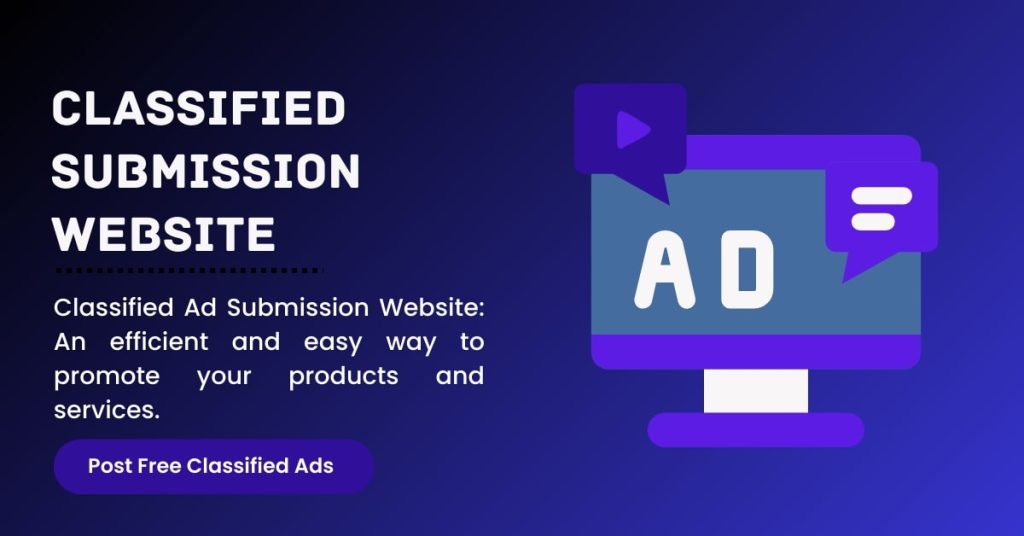 CLASSIFIED SUBMISSION WEBSITE

Classified Ad Submission Website: An efficient and easy way to promote your products and services.

Post Free Classified Ads

AD